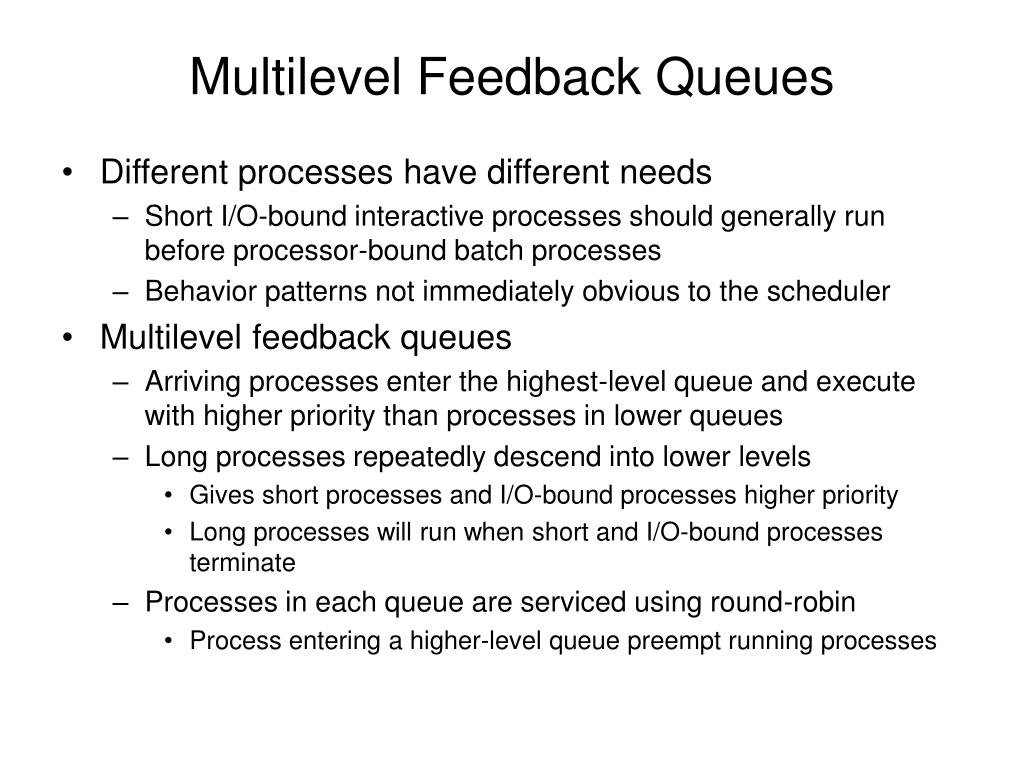 Multilevel Feedback Queues

• Different processes have different needs
– Short I/O-bound interactive processes should generally run before processor-bound batch processes
– Behavior patterns not immediately obvious to the scheduler
• Multilevel feedback queues
– Arriving processes enter the highest-level queue and execute with higher priority than processes in lower queues
– Long processes repeatedly descend into lower levels
• Gives short processes and I/O-bound processes higher priority
• Long processes will run when short and I/O-bound processes terminate
– Processes in each queue are serviced using round-robin
• Process entering a higher-level queue preempt running processes